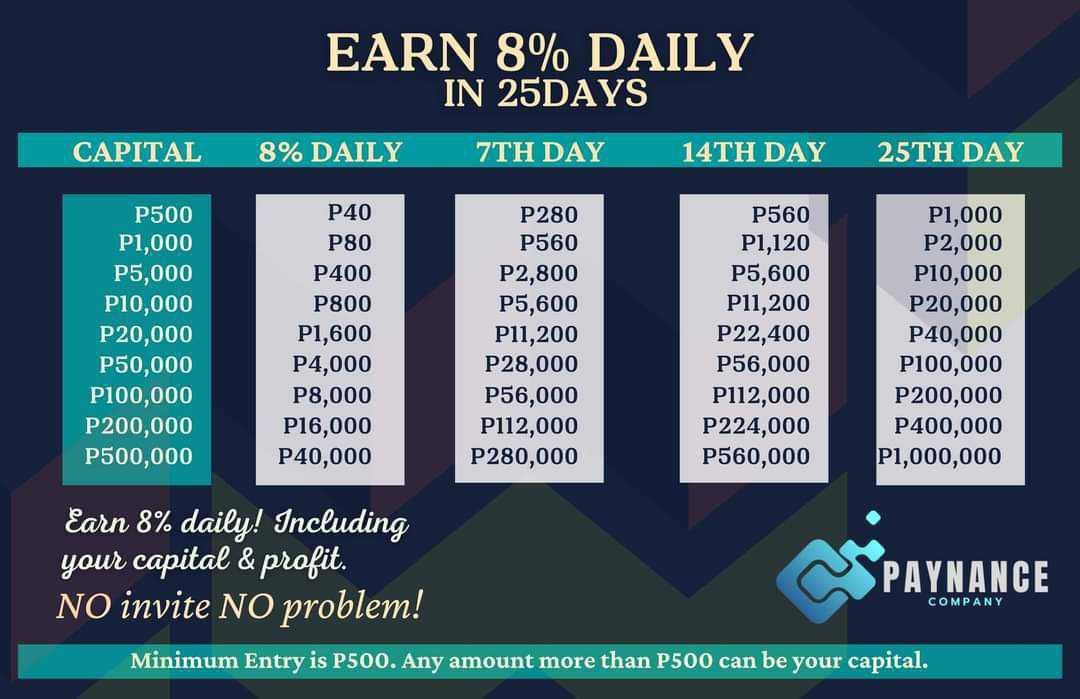 EARN 8% DAILY
IN 25DAYS

| CAPITAL | 8% DAILY | 7TH DAY | 14TH DAY | 25TH DAY |
|---|---|---|---|---|
| P500 | P40 | P280 | P560 | P1,000 |
| P1,000 | P80 | P560 | P1,120 | P2,000 |
| P5,000 | P400 | P2,800 | P5,600 | P10,000 |
| P10,000 | P800 | P5,600 | P11,200 | P20,000 |
| P20,000 | P1,600 | P11,200 | P22,400 | P40,000 |
| P50,000 | P4,000 | P28,000 | P56,000 | P100,000 |
| P100,000 | P8,000 | P56,000 | P112,000 | P200,000 |
| P200,000 | P16,000 | P112,000 | P224,000 | P400,000 |
| P500,000 | P40,000 | P280,000 | P560,000 | P1,000,000 |

Earn 8% daily! Including your capital & profit.
NO invite NO problem!

PAYNANCE
COMPANY

Minimum Entry is P500. Any amount more than P500 can be your capital.